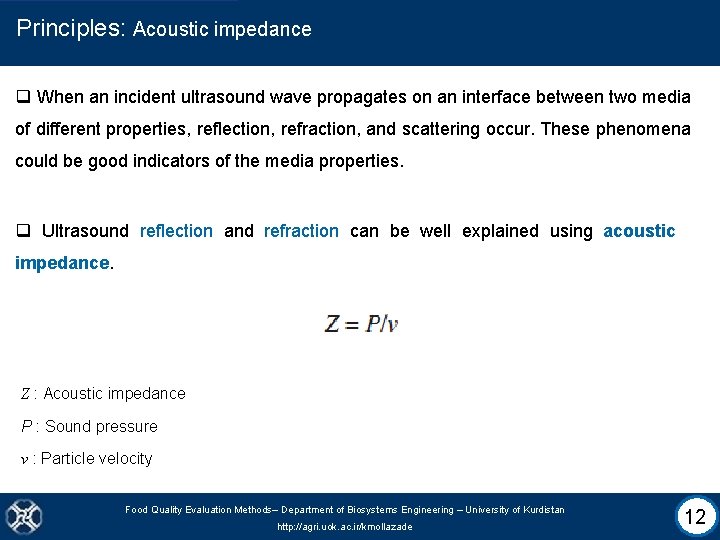 Principles: Acoustic impedance

❑ When an incident ultrasound wave propagates on an interface between two media of different properties, reflection, refraction, and scattering occur. These phenomena could be good indicators of the media properties.

❑ Ultrasound reflection and refraction can be well explained using acoustic impedance.

$Z = P/v$

$Z$ : Acoustic impedance

$P$ : Sound pressure

$v$ : Particle velocity

Food Quality Evaluation Methods– Department of Biosystems Engineering – University of Kurdistan

http://agri.uok.ac.ir/kmollazade

12